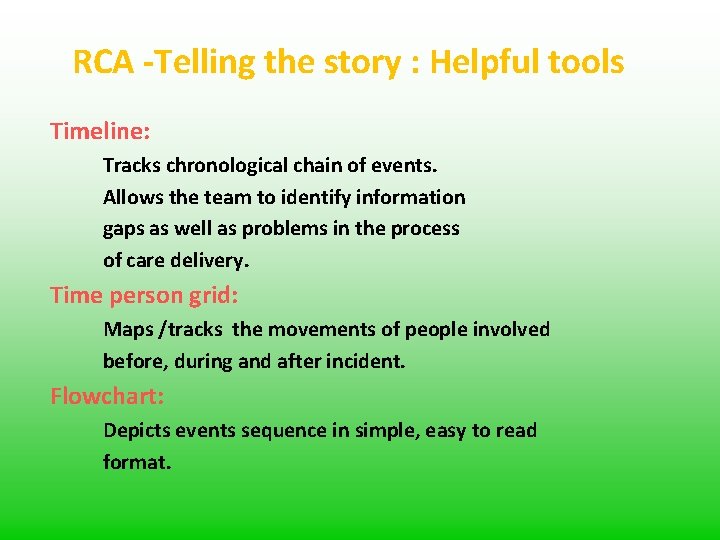 RCA -Telling the story : Helpful tools

Timeline:

Tracks chronological chain of events.
Allows the team to identify information gaps as well as problems in the process of care delivery.

Time person grid:

Maps /tracks the movements of people involved before, during and after incident.

Flowchart:

Depicts events sequence in simple, easy to read format.